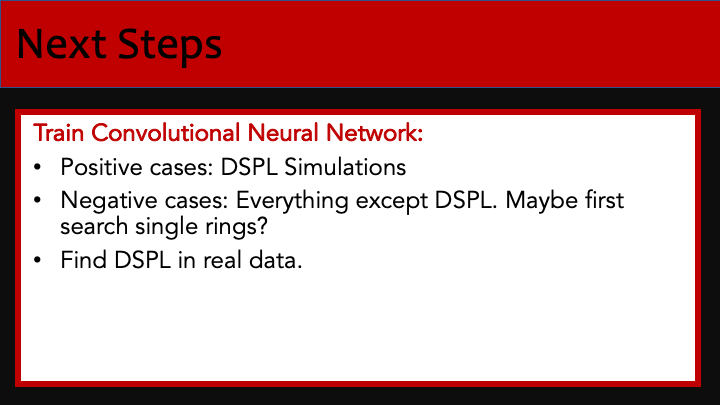 Next Steps

Train Convolutional Neural Network:

• Positive cases: DSPL Simulations
• Negative cases: Everything except DSPL. Maybe first search single rings?
• Find DSPL in real data.